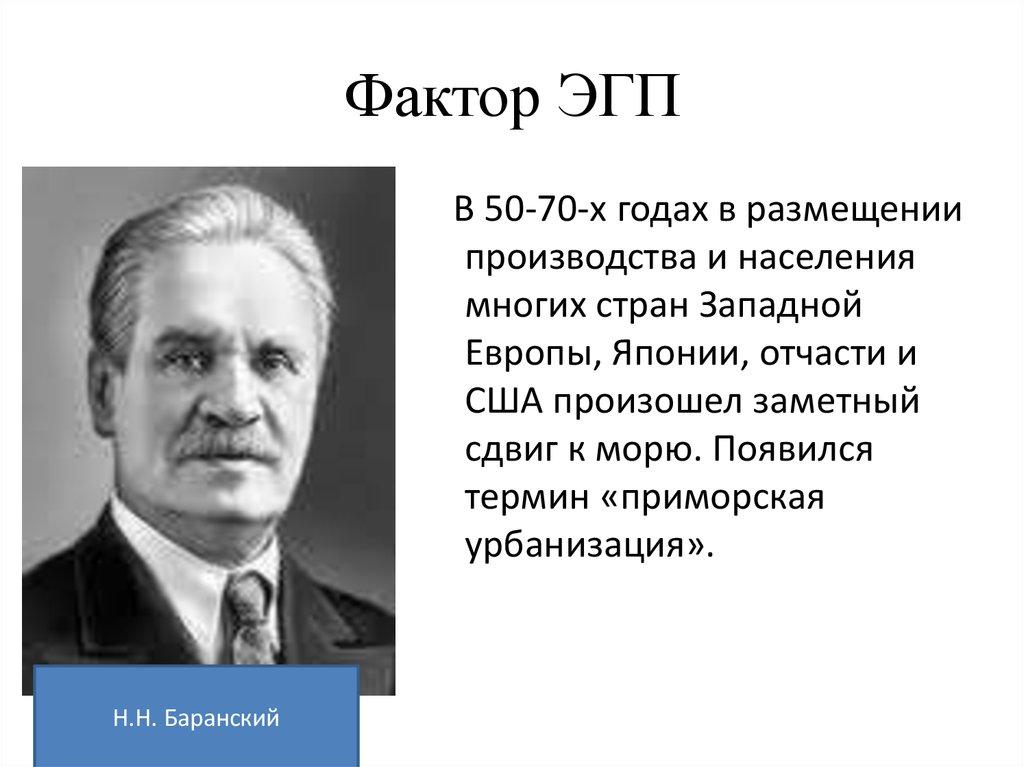 Фактор ЭГП

В 50-70-х годах в размещении производства и населения многих стран Западной Европы, Японии, отчасти и США произошел заметный сдвиг к морю. Появился термин «приморская урбанизация».

Н.Н. Баранский